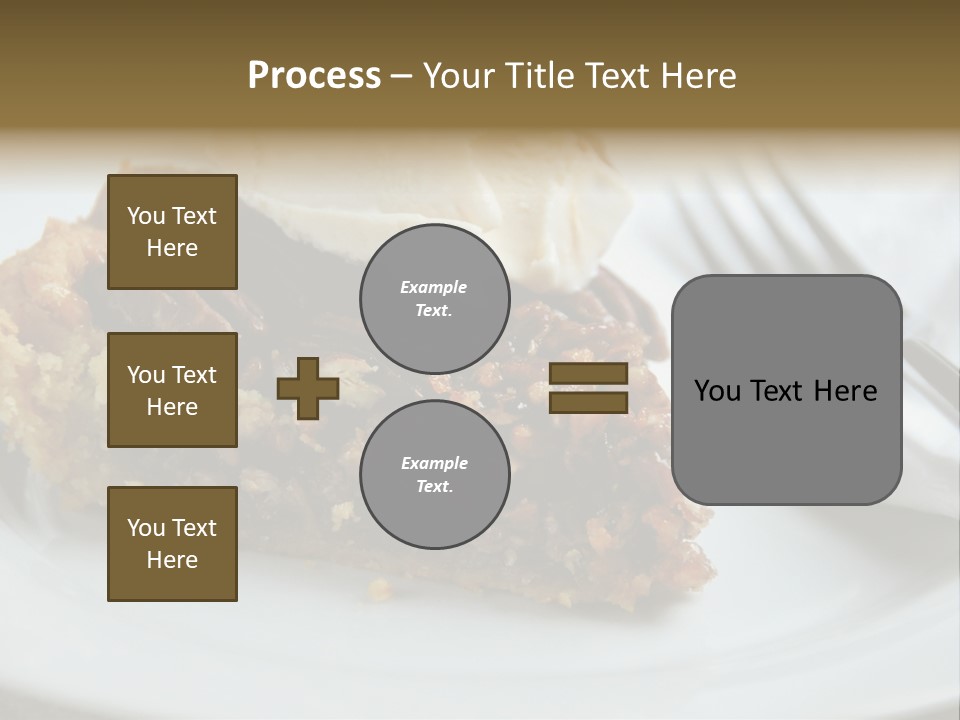 Process – Your Title Text Here

You Text Here

You Text Here

You Text Here

Example Text.

Example Text.

You Text Here